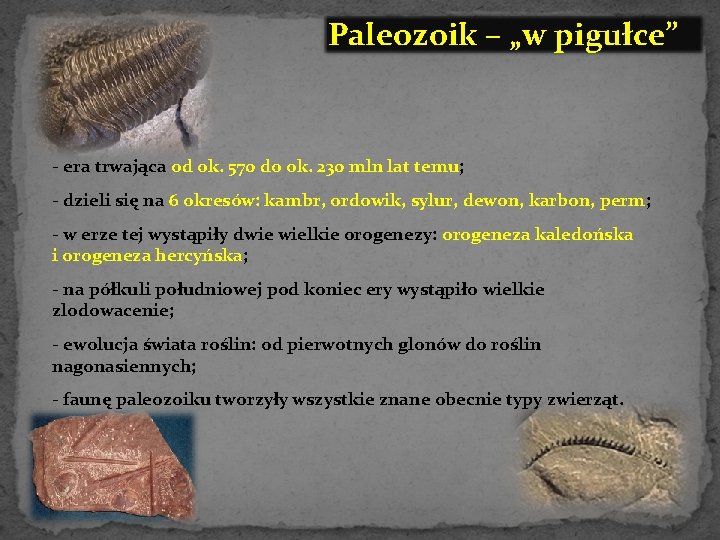 Paleozoik – „w pigułce”

- era trwająca od ok. 570 do ok. 230 mln lat temu;

- dzieli się na 6 okresów: kambr, ordowik, sylur, dewon, karbon, perm;

- w erze tej wystąpiły dwie wielkie orogenezy: orogeneza kaledońska i orogeneza hercyńska;

- na półkuli południowej pod koniec ery wystąpiło wielkie zlodowacenie;

- ewolucja świata roślin: od pierwotnych glonów do roślin nagonasiennych;

- faunę paleozoiku tworzyły wszystkie znane obecnie typy zwierząt.